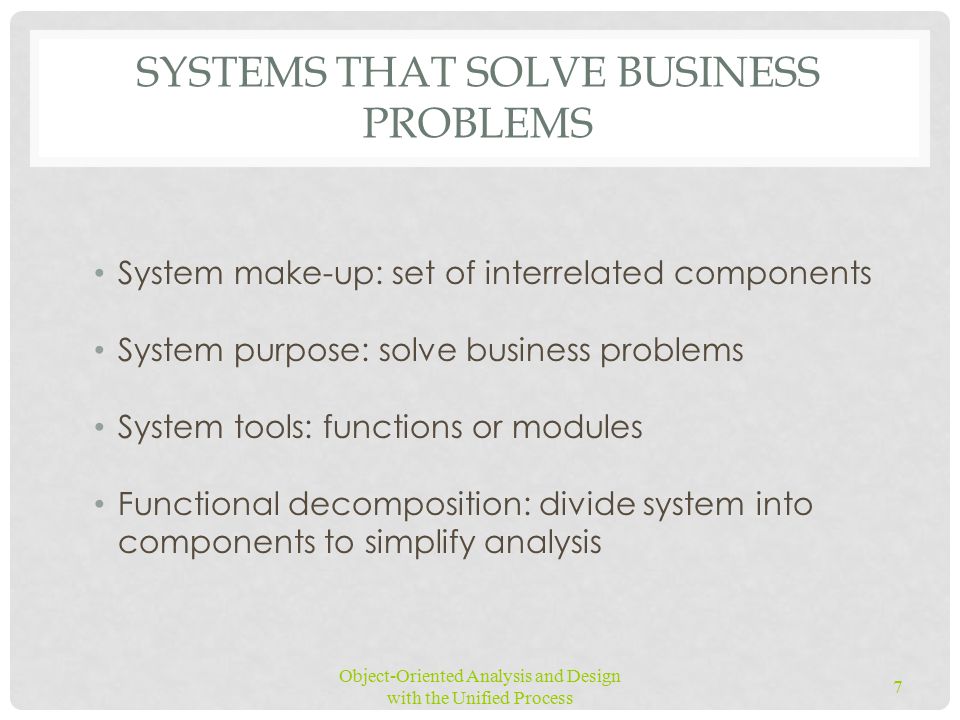 SYSTEMS THAT SOLVE BUSINESS PROBLEMS

• System make-up: set of interrelated components

• System purpose: solve business problems

• System tools: functions or modules

• Functional decomposition: divide system into components to simplify analysis

Object-Oriented Analysis and Design with the Unified Process

7